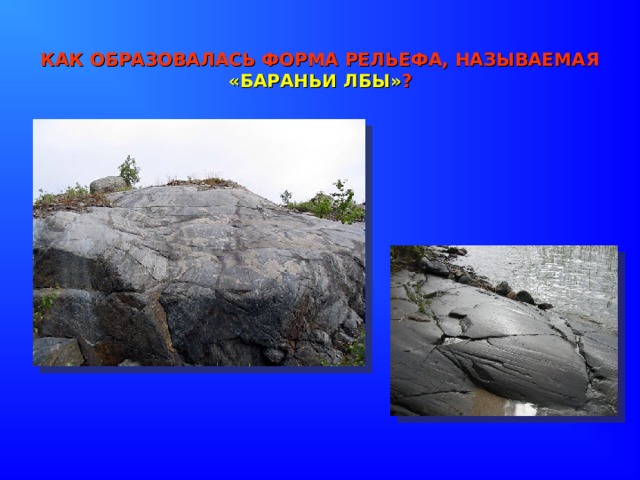 КАК ОБРАЗОВАЛАСЬ ФОРМА РЕЛЬЕФА, НАЗЫВАЕМАЯ «БАРАНЬИ ЛБЫ»?